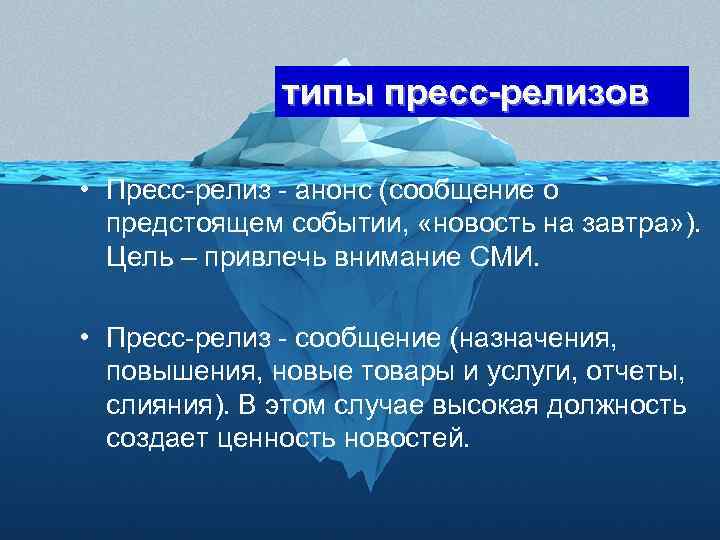 типы пресс-релизов

• Пресс-релиз - анонс (сообщение о предстоящем событии, «новость на завтра»). Цель – привлечь внимание СМИ.

• Пресс-релиз - сообщение (назначения, повышения, новые товары и услуги, отчеты, слияния). В этом случае высокая должность создает ценность новостей.